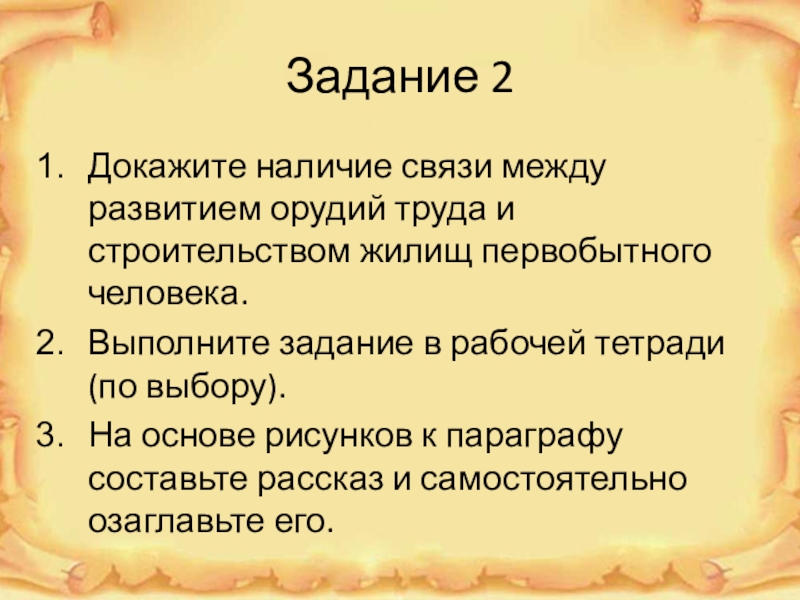 Задание 2

1. Докажите наличие связи между развитием орудий труда и строительством жилищ первобытного человека.
2. Выполните задание в рабочей тетради (по выбору).
3. На основе рисунков к параграфу составьте рассказ и самостоятельно озаглавьте его.